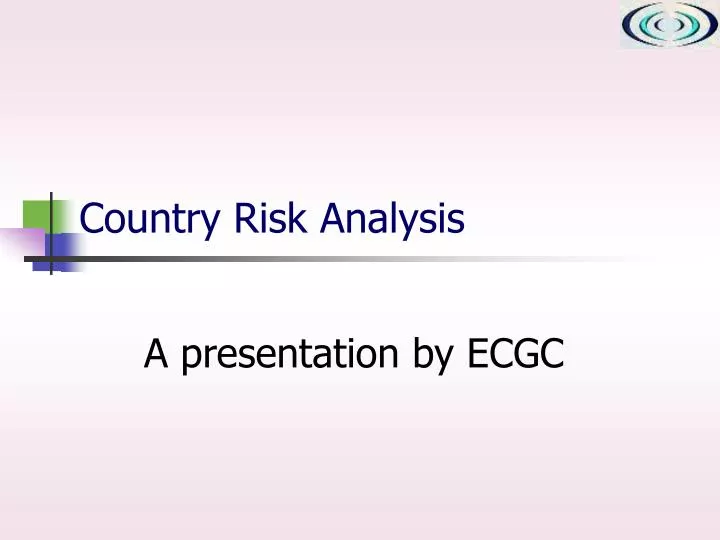 Country Risk Analysis

A presentation by ECGC